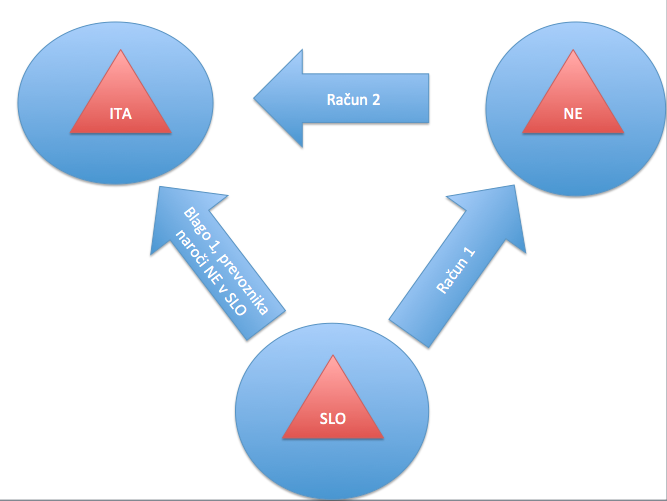 ITA

Račun 2

NE

Blago 1, prevoznika naroči NE v SLO

Račun 1

SLO